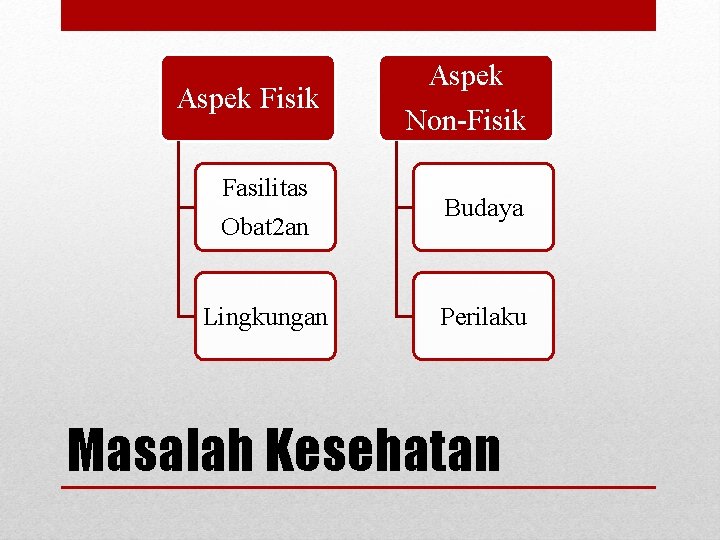 Aspek Fisik

Fasilitas Obat2an

Lingkungan

Aspek Non-Fisik

Budaya

Perilaku

Masalah Kesehatan